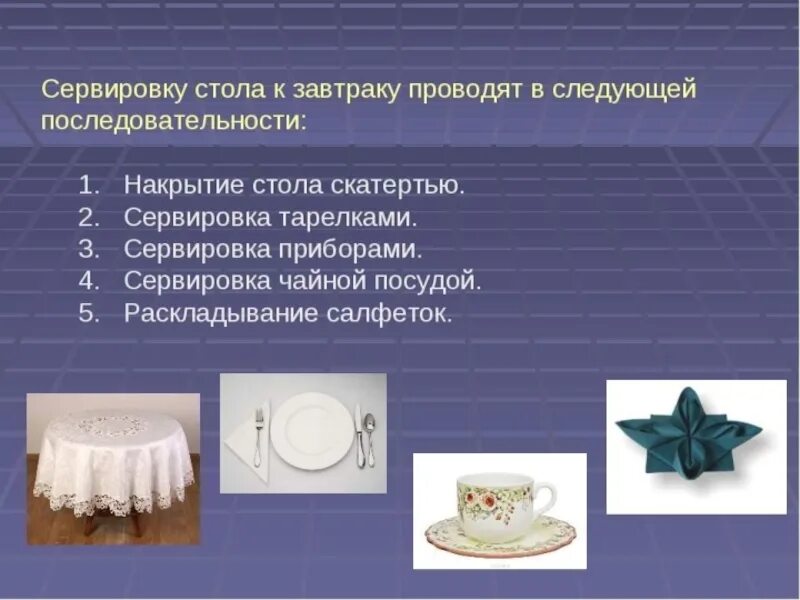 Сервировку стола к завтраку проводят в следующей последовательности:

1. Накрытие стола скатертью.
2. Сервировка тарелками.
3. Сервировка приборами.
4. Сервировка чайной посудой.
5. Раскладывание салфеток.